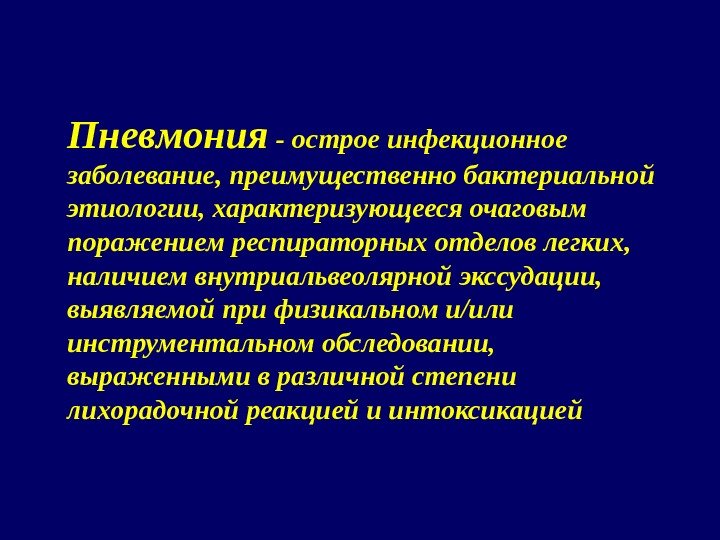 Пневмония - острое инфекционное заболевание, преимущественно бактериальной этиологии, характеризующееся очаговым поражением респираторных отделов легких, наличием внутриальвеолярной экссудации, выявляемой при физикальном и/или инструментальном обследовании, выраженными в различной степени лихорадочной реакцией и интоксикацией